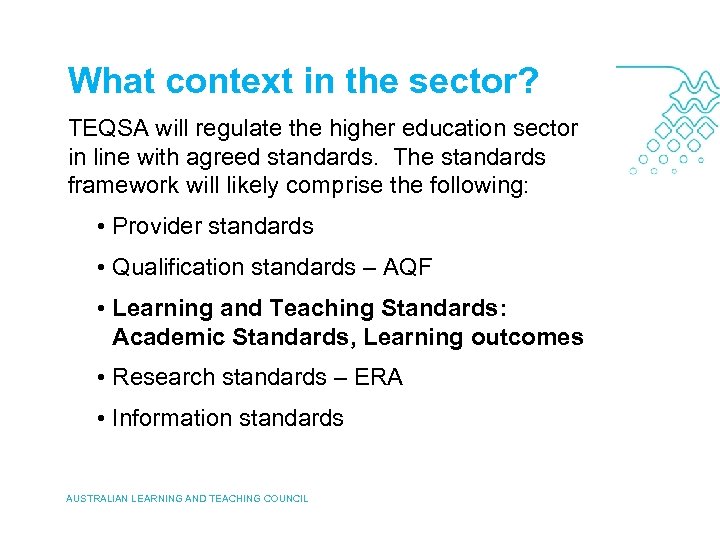 What context in the sector?

TEQSA will regulate the higher education sector in line with agreed standards. The standards framework will likely comprise the following:

• Provider standards

• Qualification standards – AQF

• Learning and Teaching Standards: Academic Standards, Learning outcomes

• Research standards – ERA

• Information standards

AUSTRALIAN LEARNING AND TEACHING COUNCIL